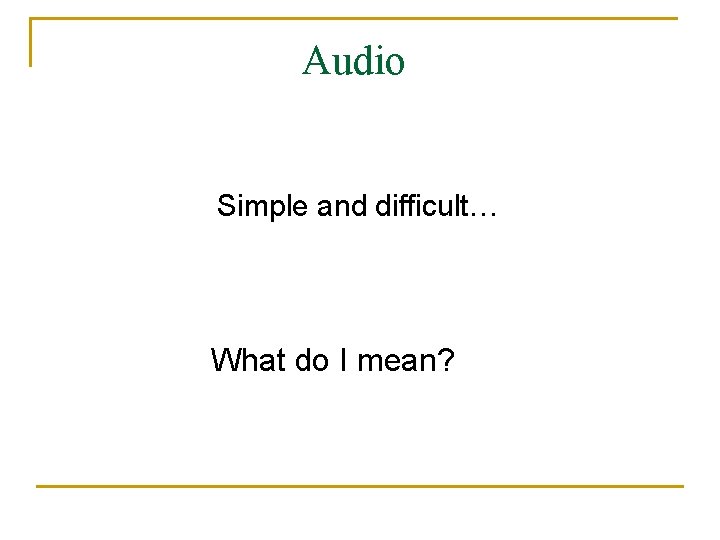 Audio

Simple and difficult…

What do I mean?